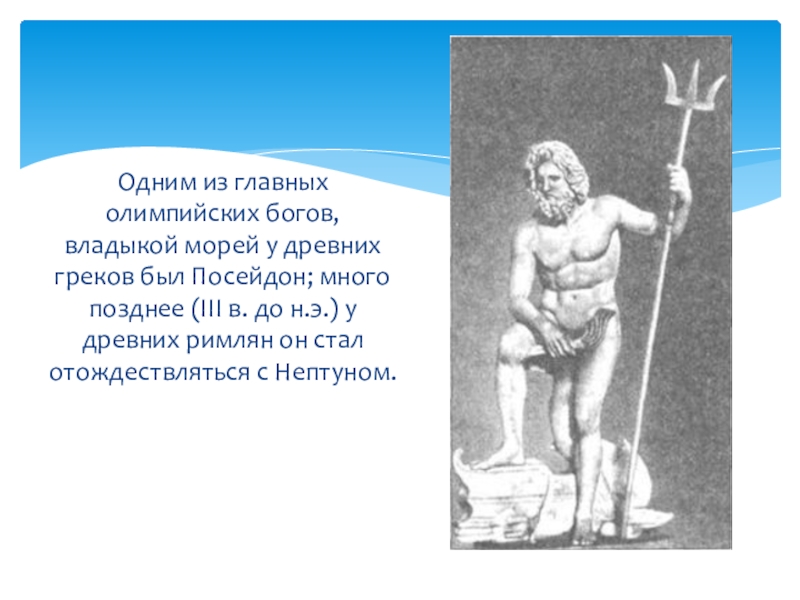 Одним из главных олимпийских богов, владыкой морей у древних греков был Посейдон; много позднее (III в. до н.э.) у древних римлян он стал отождествляться с Нептуном.